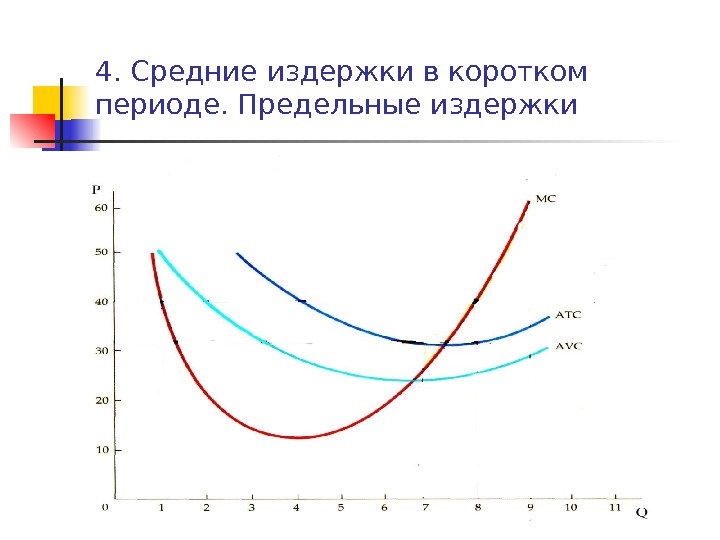 4. Средние издержки в коротком периоде. Предельные издержки

P
60
50
40
30
20
10
0
1 2 3 4 5 6 7 8 9 10 11
Q
MC
ATC
AVC